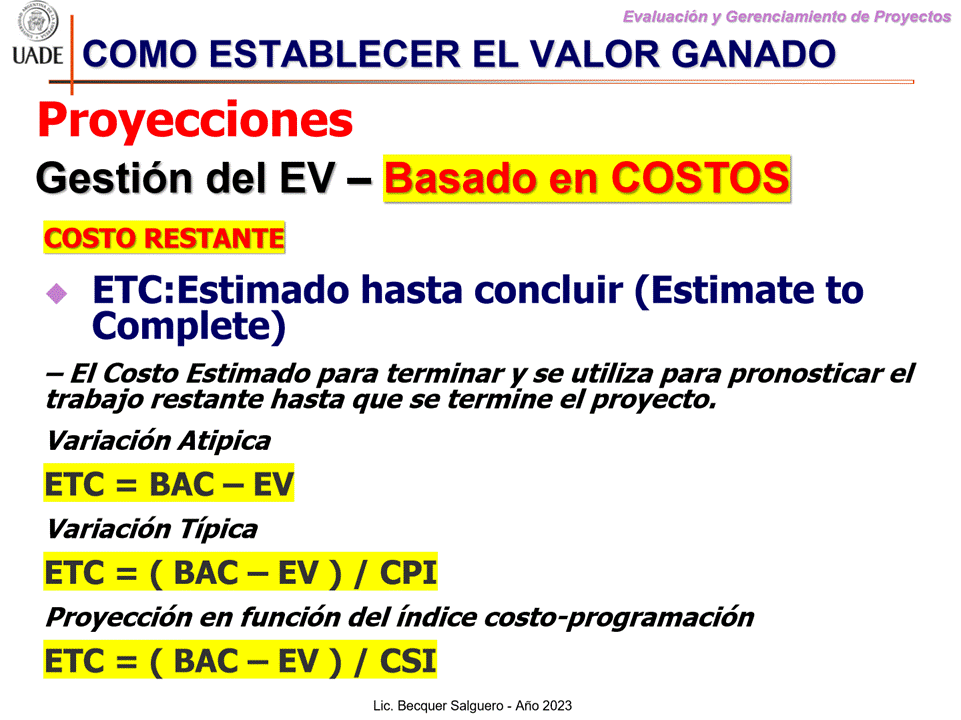 UADE

Evaluación y Gerenciamiento de Proyectos

COMO ESTABLECER EL VALOR GANADO

Proyecciones

Gestión del EV – Basado en COSTOS

COSTO RESTANTE

ETC:Estimado hasta concluir (Estimate to Complete)

– El Costo Estimado para terminar y se utiliza para pronosticar el trabajo restante hasta que se termine el proyecto.

Variación Atipica

ETC = BAC – EV

Variación Típica

ETC = ( BAC – EV ) / CPI

Proyección en función del índice costo-programación

ETC = ( BAC – EV ) / CSI

Lic. Becquer Salguero - Año 2023